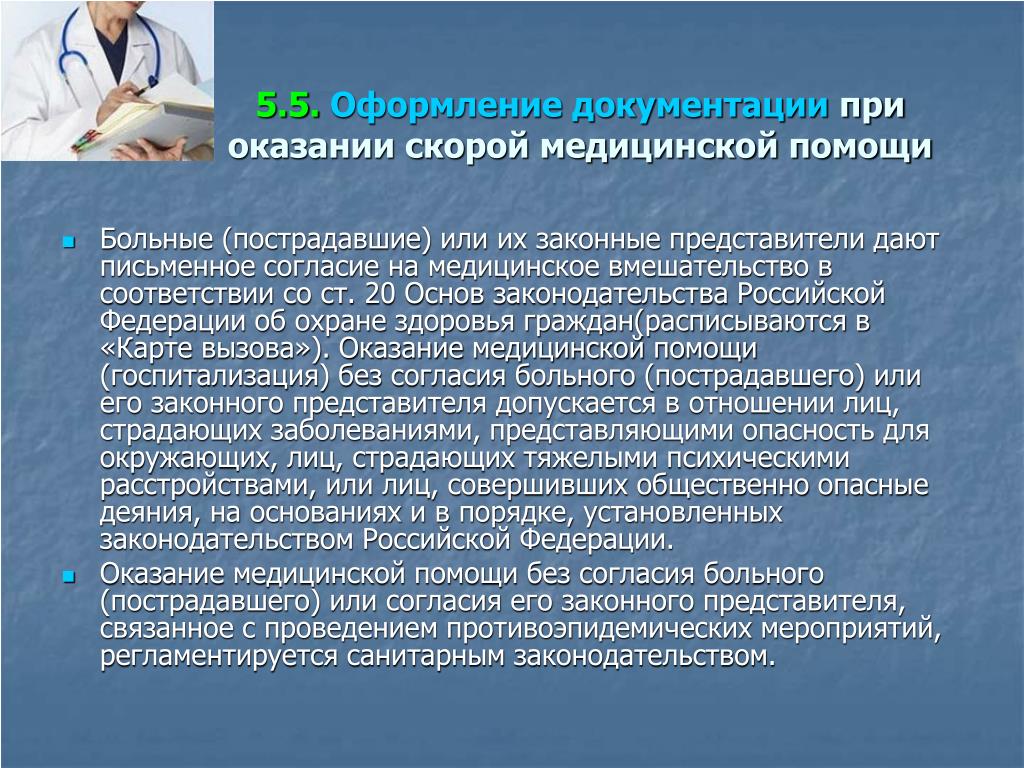 5.5. Оформление документации при оказании скорой медицинской помощи

Больные (пострадавшие) или их законные представители дают письменное согласие на медицинское вмешательство в соответствии со ст. 20 Основ законодательства Российской Федерации об охране здоровья граждан(расписываются в «Карте вызова»). Оказание медицинской помощи (госпитализация) без согласия больного (пострадавшего) или его законного представителя допускается в отношении лиц, страдающих заболеваниями, представляющими опасность для окружающих, лиц, страдающих тяжелыми психическими расстройствами, или лиц, совершивших общественно опасные деяния, на основаниях и в порядке, установленных законодательством Российской Федерации.

Оказание медицинской помощи без согласия больного (пострадавшего) или согласия его законного представителя, связанное с проведением противоэпидемических мероприятий, регламентируется санитарным законодательством.